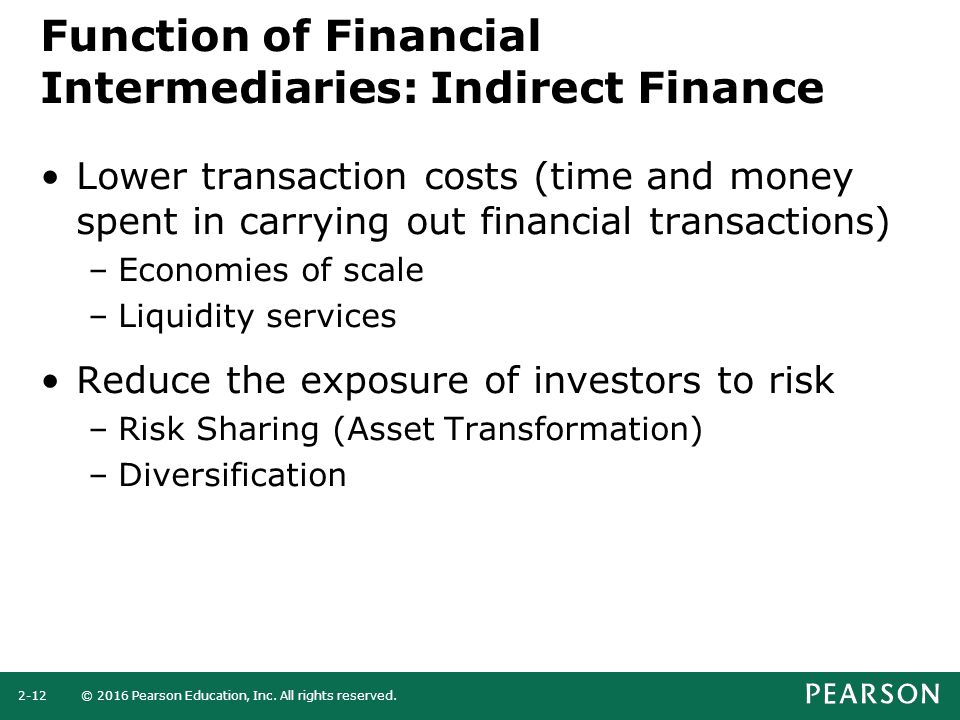 Function of Financial Intermediaries: Indirect Finance

• Lower transaction costs (time and money spent in carrying out financial transactions)
– Economies of scale
– Liquidity services

• Reduce the exposure of investors to risk
– Risk Sharing (Asset Transformation)
– Diversification

2-12 © 2016 Pearson Education, Inc. All rights reserved.

PEARSON